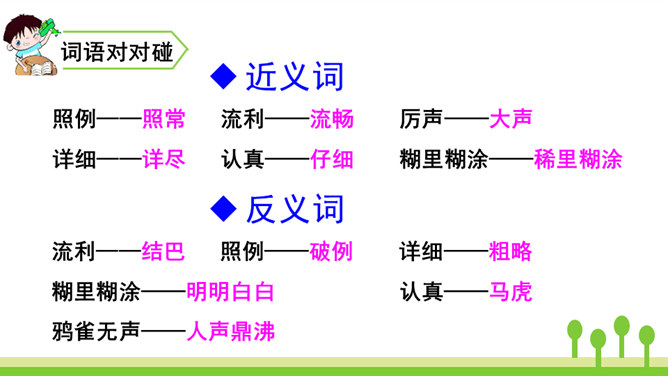 词语对对碰

◆ 近义词

照例——照常　流利——流畅　厉声——大声

详细——详尽　认真——仔细　糊里糊涂——稀里糊涂

◆ 反义词

流利——结巴　照例——破例　详细——粗略

糊里糊涂——明明白白　认真——马虎

鸦雀无声——人声鼎沸